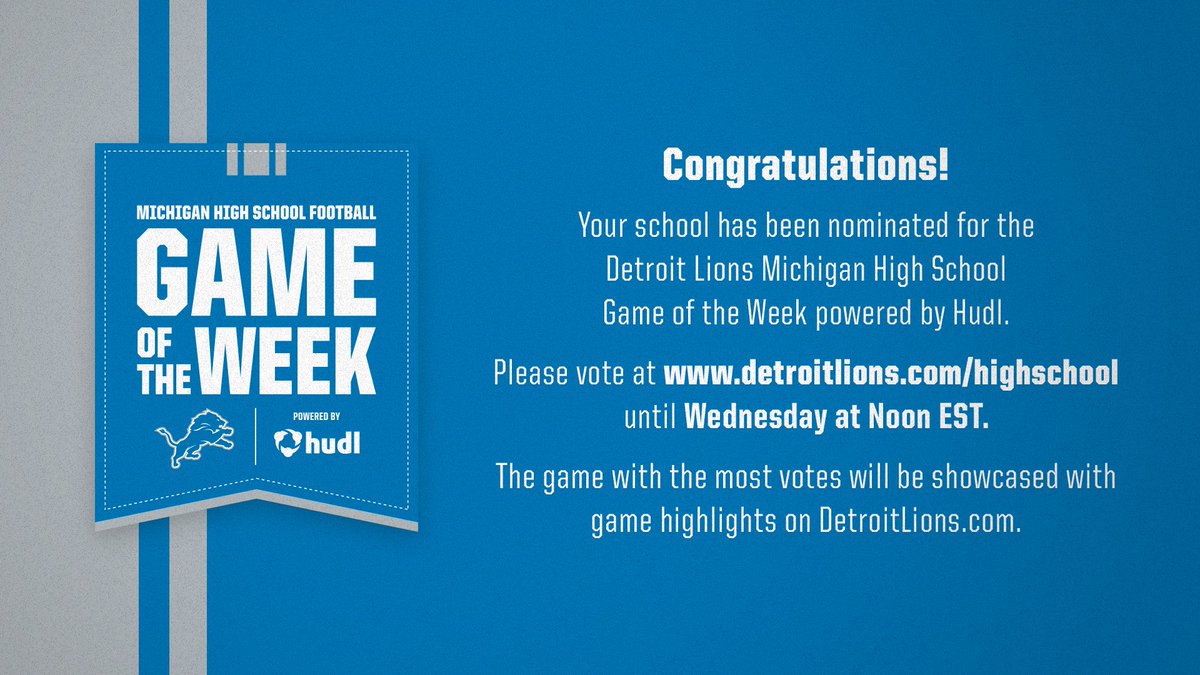 MICHIGAN HIGH SCHOOL FOOTBALL
GAME OF THE WEEK

POWERED BY
hudl

Congratulations!

Your school has been nominated for the Detroit Lions Michigan High School Game of the Week powered by Hudl.

Please vote at www.detroitlions.com/highschool until Wednesday at Noon EST.

The game with the most votes will be showcased with game highlights on DetroitLions.com.